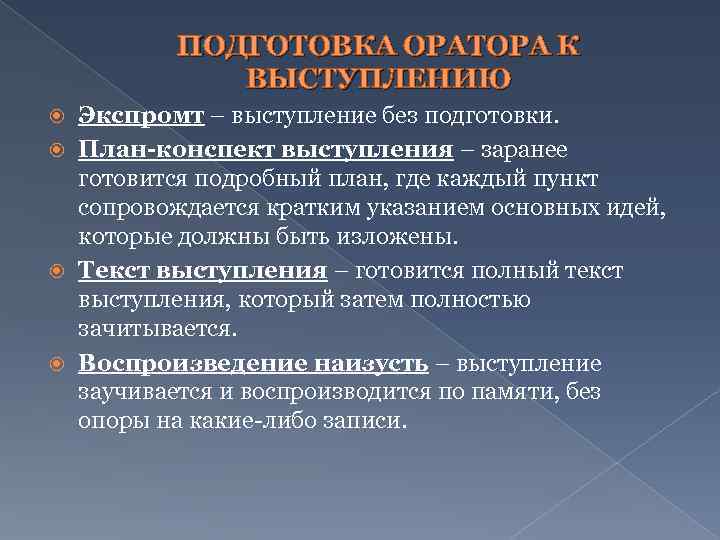 ПОДГОТОВКА ОРАТОРА К ВЫСТУПЛЕНИЮ

Экспромт – выступление без подготовки.

План-конспект выступления – заранее готовится подробный план, где каждый пункт сопровождается кратким указанием основных идей, которые должны быть изложены.

Текст выступления – готовится полный текст выступления, который затем полностью зачитывается.

Воспроизведение наизусть – выступление заучивается и воспроизводится по памяти, без опоры на какие-либо записи.